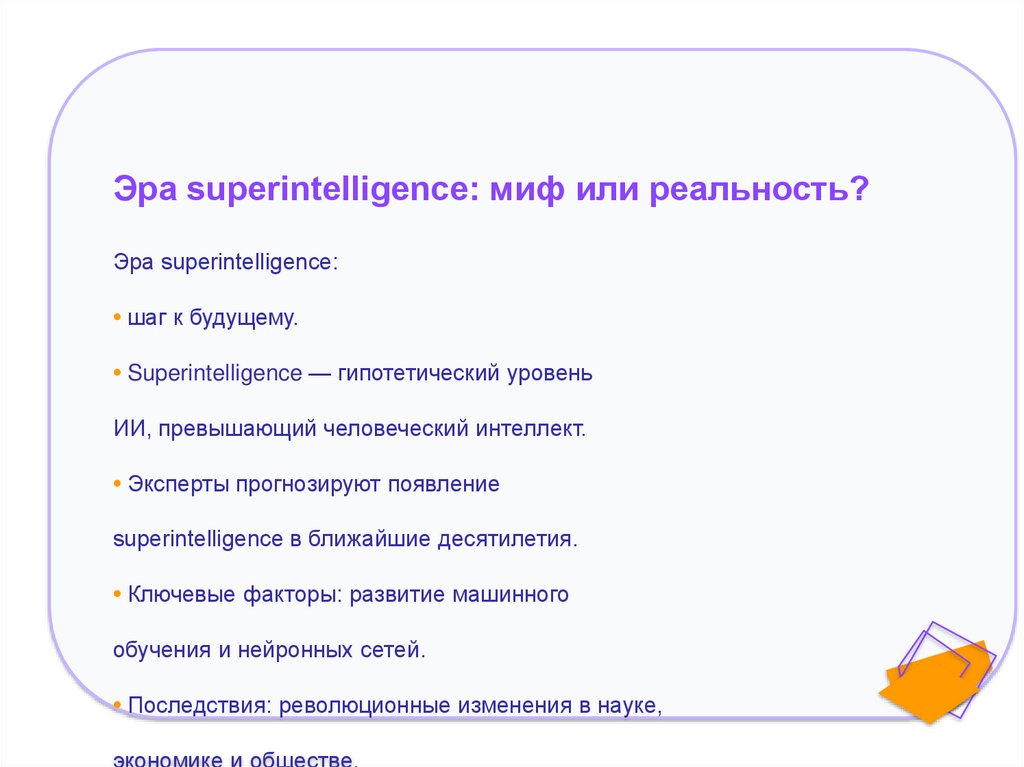 Эра superintelligence: миф или реальность?

Эра superintelligence:

• шаг к будущему.

• Superintelligence — гипотетический уровень ИИ, превышающий человеческий интеллект.

• Эксперты прогнозируют появление superintelligence в ближайшие десятилетия.

• Ключевые факторы: развитие машинного обучения и нейронных сетей.

• Последствия: революционные изменения в науке, экономике и обществе.